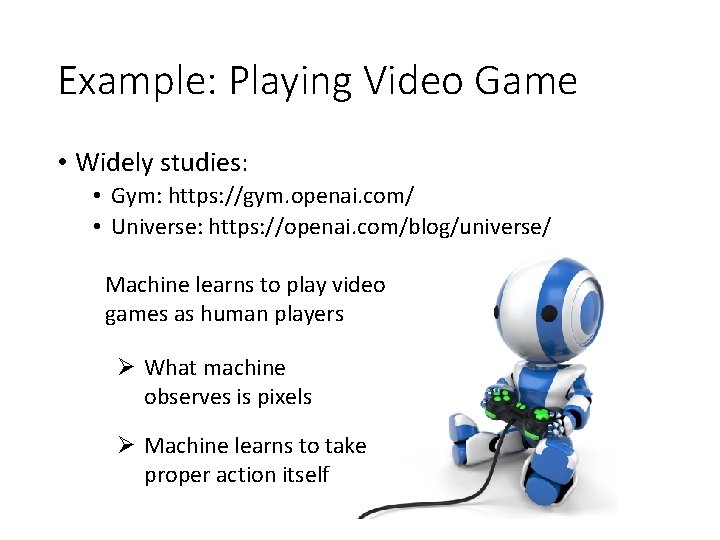 Example: Playing Video Game

• Widely studies:
  • Gym: https://gym.openai.com/
  • Universe: https://openai.com/blog/universe/

Machine learns to play video games as human players

➢ What machine observes is pixels

➢ Machine learns to take proper action itself